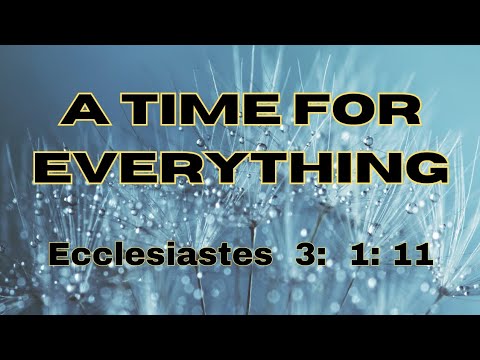 A TIME FOR EVERYTHING

Ecclesiastes 3: 1: 11